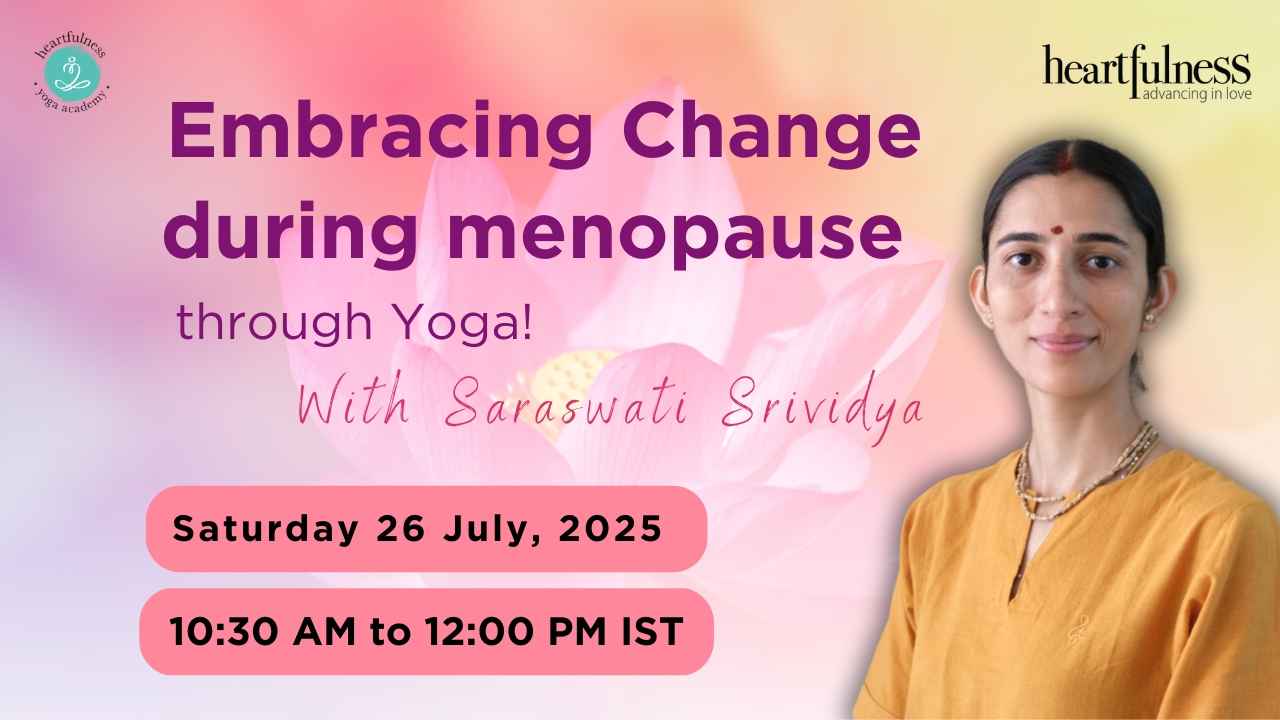 heartfulness
• yoga academy •

heartfulness
advancing in love

Embracing Change during menopause through Yoga!

With Saraswati Srividya

Saturday 26 July, 2025

10:30 AM to 12:00 PM IST